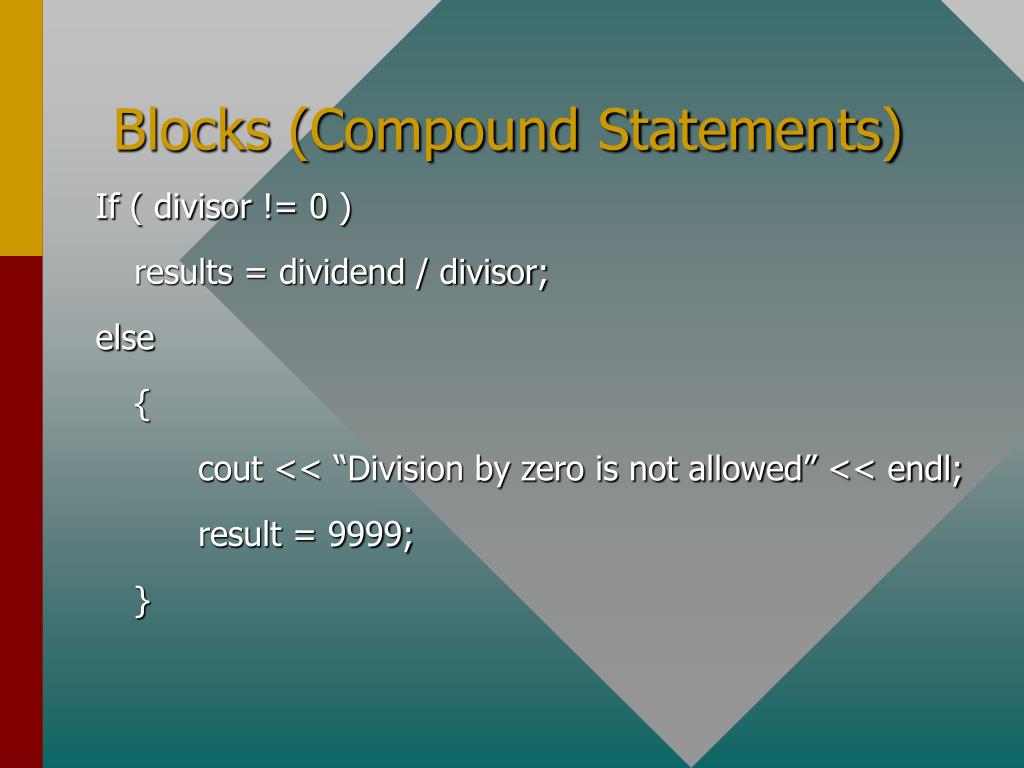 Blocks (Compound Statements)

If ( divisor != 0 )

results = dividend / divisor;

else

{

cout << “Division by zero is not allowed” << endl;

result = 9999;

}